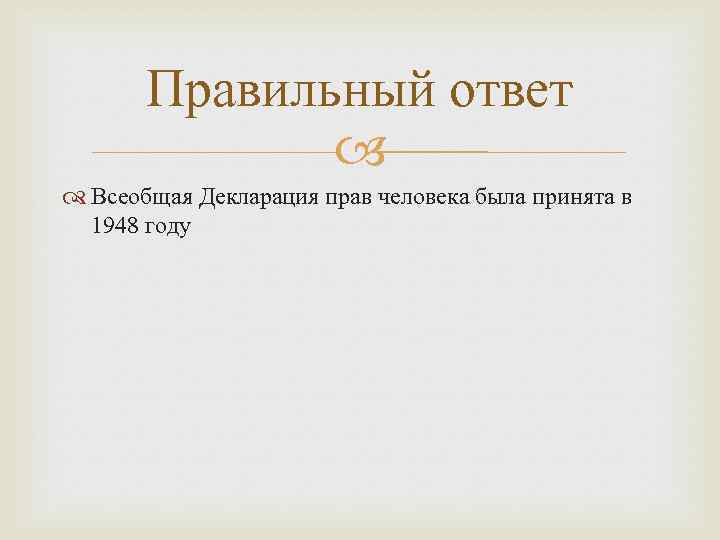 Правильный ответ

Всеобщая Декларация прав человека была принята в 1948 году